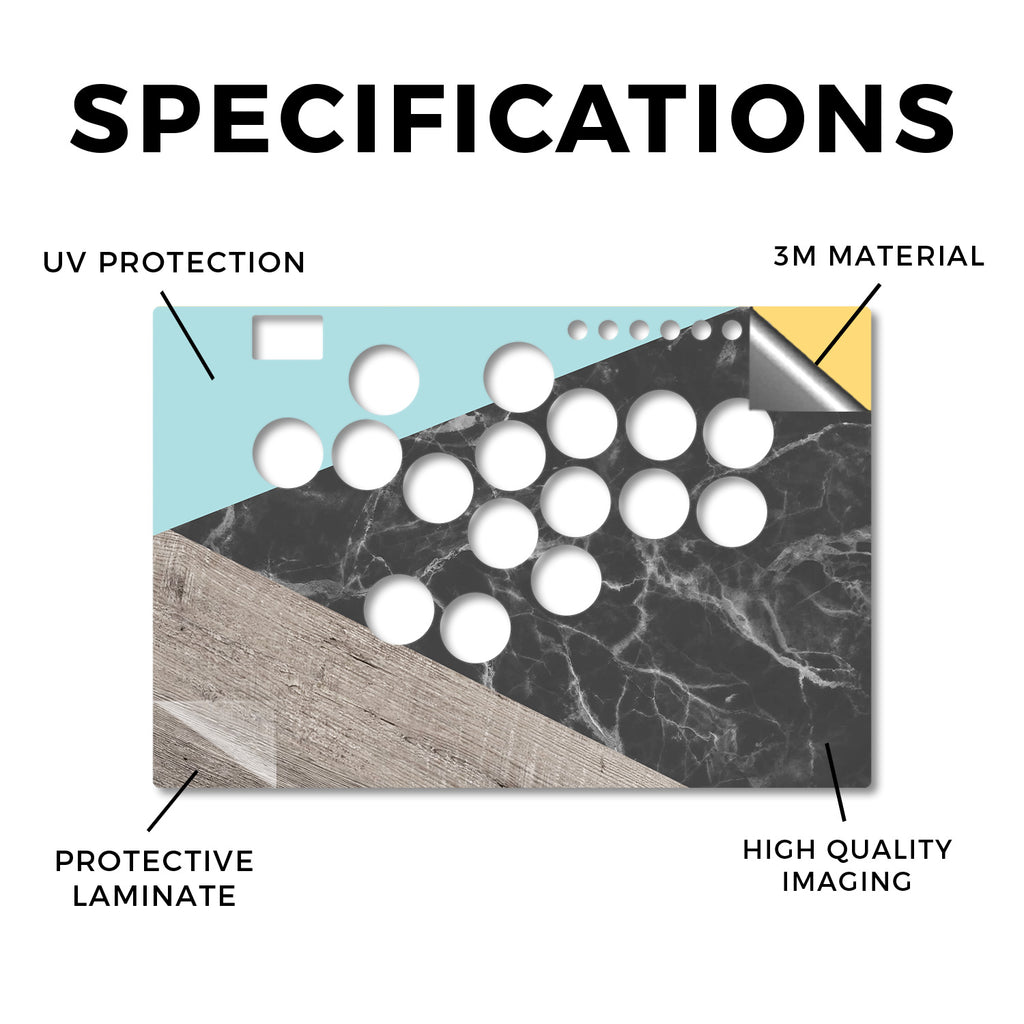 SPECIFICATIONS

UV PROTECTION

3M MATERIAL

PROTECTIVE LAMINATE

HIGH QUALITY IMAGING